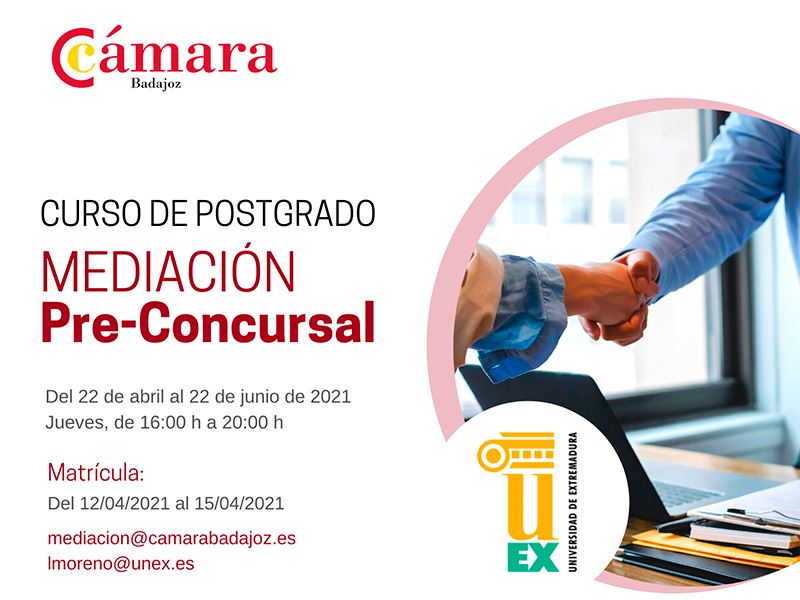 Cámara
Badajoz

CURSO DE POSTGRADO
MEDIACIÓN
Pre-Concursal

Del 22 de abril al 22 de junio de 2021
Jueves, de 16:00 h a 20:00 h

Matrícula:
Del 12/04/2021 al 15/04/2021

mediacion@camarabadajoz.es
lmoreno@unex.es

UEX
UNIVERSIDAD DE EXTREMADURA